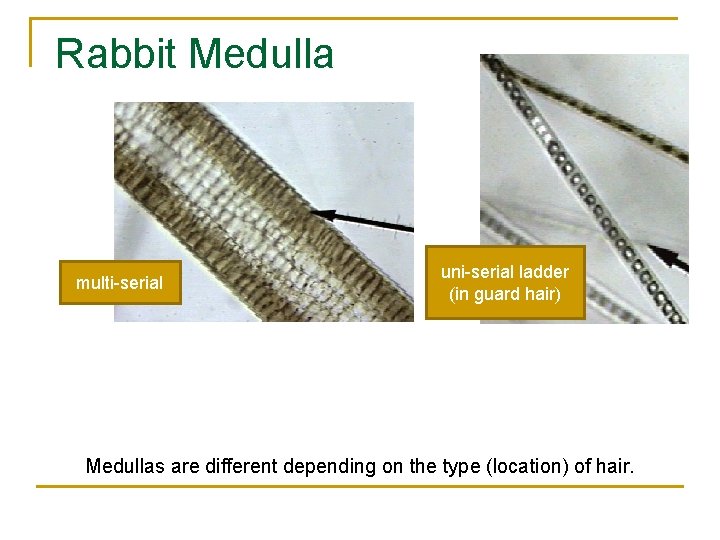 Rabbit Medulla

multi-serial

uni-serial ladder (in guard hair)

Medullas are different depending on the type (location) of hair.